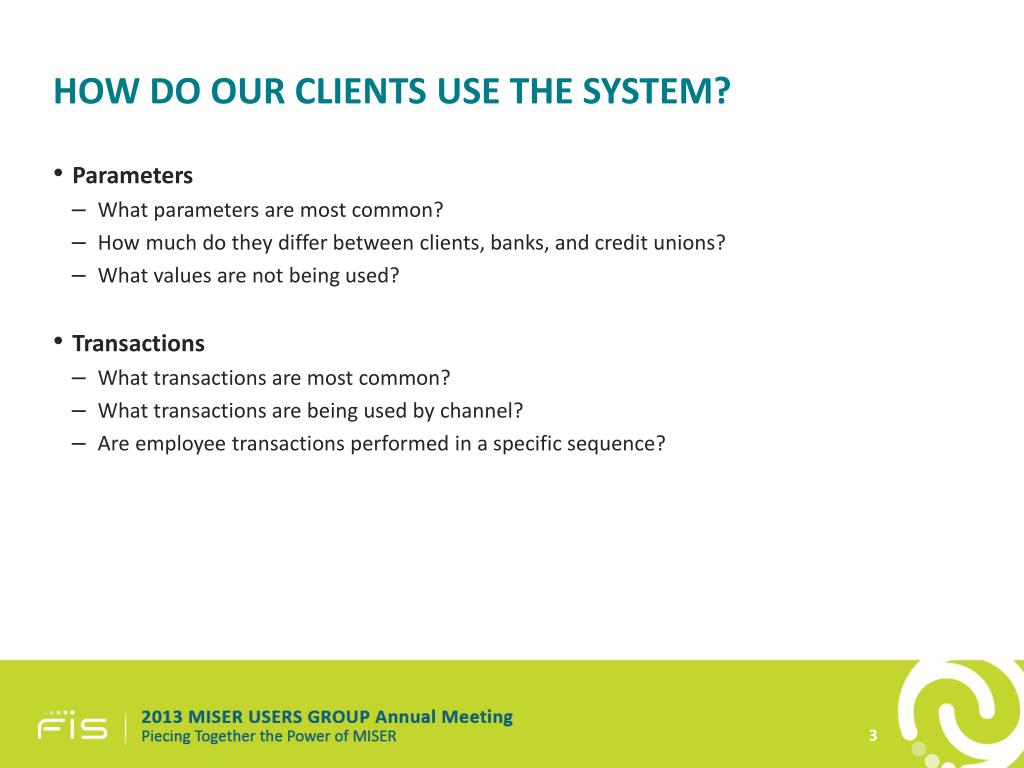 HOW DO OUR CLIENTS USE THE SYSTEM?

• Parameters
– What parameters are most common?
– How much do they differ between clients, banks, and credit unions?
– What values are not being used?

• Transactions
– What transactions are most common?
– What transactions are being used by channel?
– Are employee transactions performed in a specific sequence?

FIS
2013 MISER USERS GROUP Annual Meeting
Piecing Together the Power of MISER
3